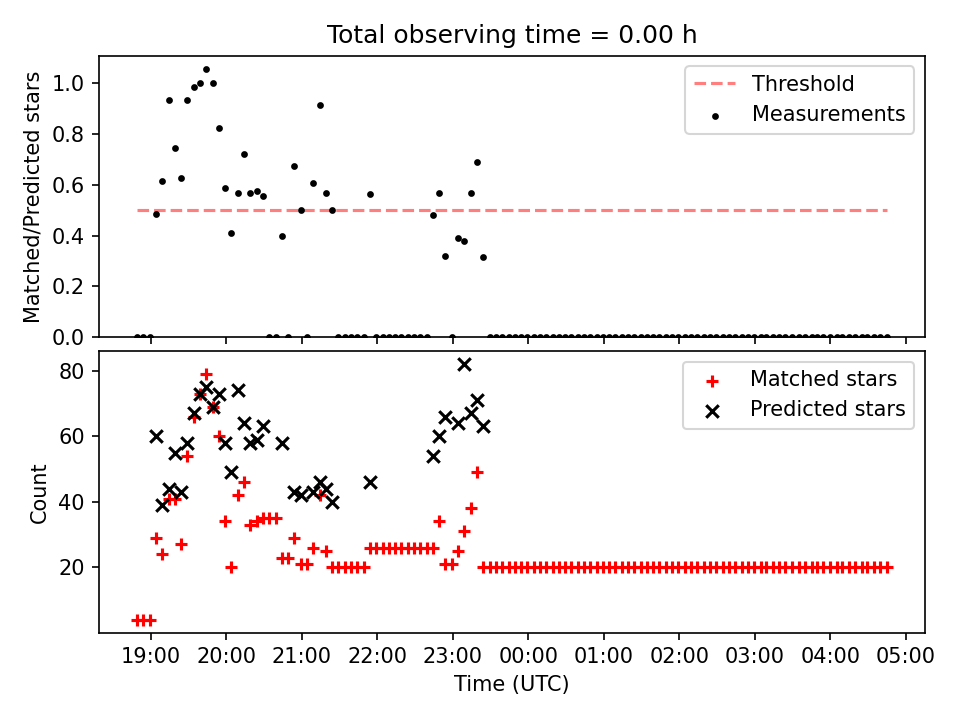 Total observing time = 0.00 h

Matched/Predicted stars

1.0
0.8
0.6
0.4
0.2
0.0

Threshold
Measurements

Count

80
60
40
20

Matched stars
Predicted stars

19:00 20:00 21:00 22:00 23:00 00:00 01:00 02:00 03:00 04:00 05:00

Time (UTC)